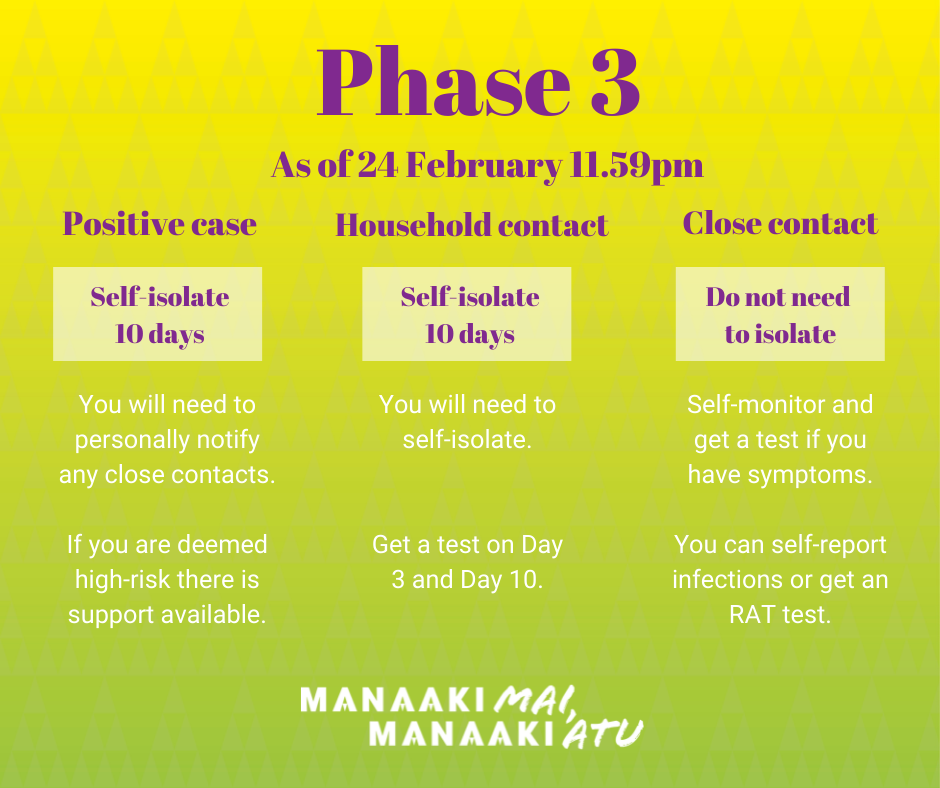 Phase 3

As of 24 February 11.59pm

Positive case

Self-isolate 10 days

You will need to personally notify any close contacts.

If you are deemed high-risk there is support available.

Household contact

Self-isolate 10 days

You will need to self-isolate.

Get a test on Day 3 and Day 10.

Close contact

Do not need to isolate

Self-monitor and get a test if you have symptoms.

You can self-report infections or get an RAT test.

MANAAKI MAI, MANAAKI ATU